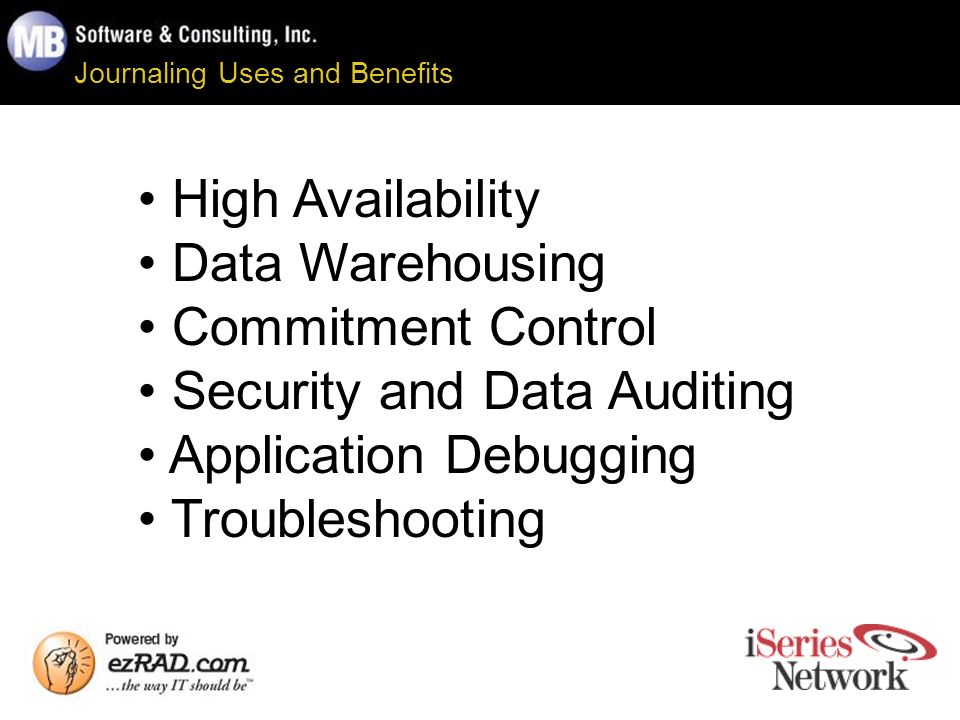 MB Software & Consulting, Inc.
Journaling Uses and Benefits

• High Availability
• Data Warehousing
• Commitment Control
• Security and Data Auditing
• Application Debugging
• Troubleshooting

Powered by
ezRAD.com
...the way IT should be™

iSeries Network